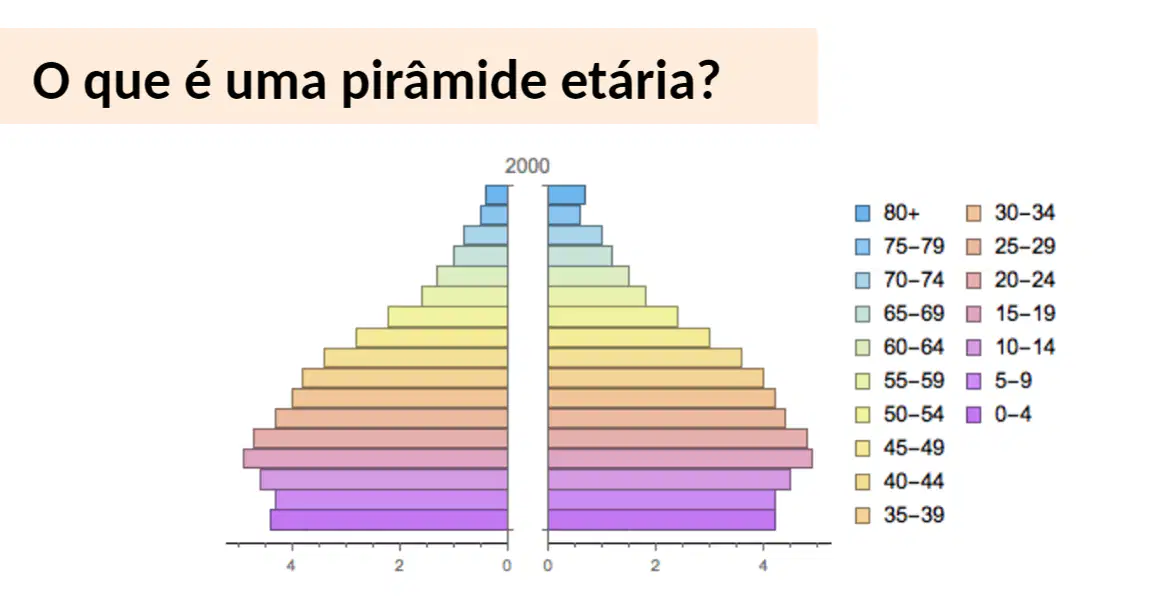 O que é uma pirâmide etária?

2000

4 2 0 0 2 4

80+
75–79
70–74
65–69
60–64
55–59
50–54
45–49
40–44
35–39
30–34
25–29
20–24
15–19
10–14
5–9
0–4